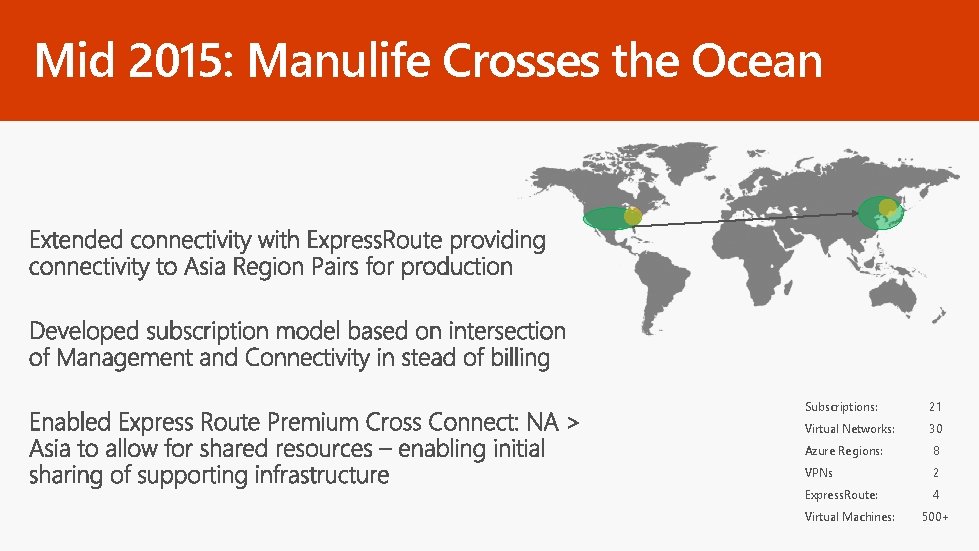 Mid 2015: Manulife Crosses the Ocean

Extended connectivity with ExpressRoute providing connectivity to Asia Region Pairs for production

Developed subscription model based on intersection of Management and Connectivity in stead of billing

Enabled Express Route Premium Cross Connect: NA > Asia to allow for shared resources – enabling initial sharing of supporting infrastructure

| | |
|---|---|
| Subscriptions: | 21 |
| Virtual Networks: | 30 |
| Azure Regions: | 8 |
| VPNs | 2 |
| ExpressRoute: | 4 |
| Virtual Machines: | 500+ |